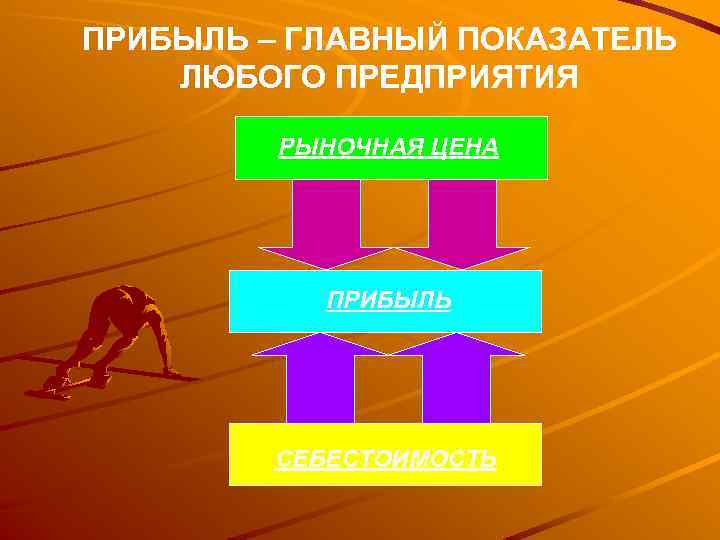 ПРИБЫЛЬ – ГЛАВНЫЙ ПОКАЗАТЕЛЬ ЛЮБОГО ПРЕДПРИЯТИЯ

РЫНОЧНАЯ ЦЕНА

ПРИБЫЛЬ

СЕБЕСТОИМОСТЬ